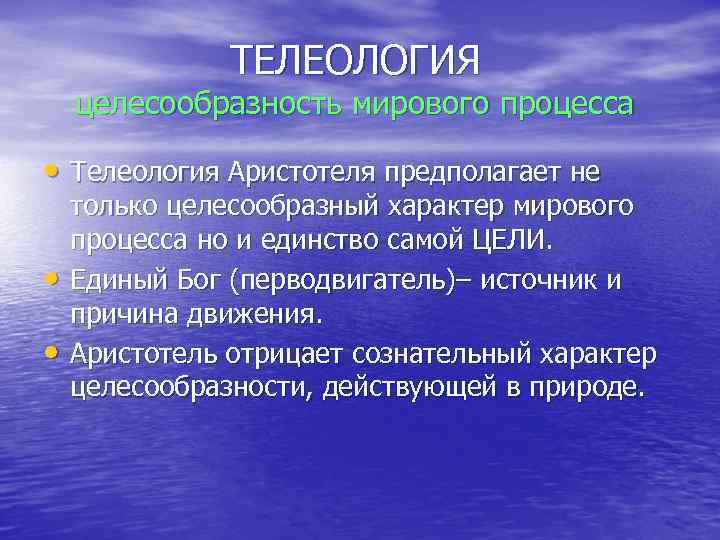 ТЕЛЕОЛОГИЯ
целесообразность мирового процесса

• Телеология Аристотеля предполагает не только целесообразный характер мирового процесса но и единство самой ЦЕЛИ.
• Единый Бог (перводвигатель)– источник и причина движения.
• Аристотель отрицает сознательный характер целесообразности, действующей в природе.